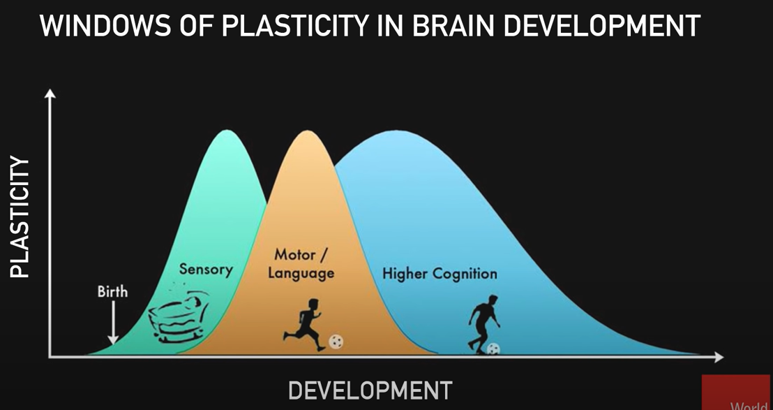 WINDOWS OF PLASTICITY IN BRAIN DEVELOPMENT

PLASTICITY

Birth

Sensory

Motor / Language

Higher Cognition

DEVELOPMENT

World